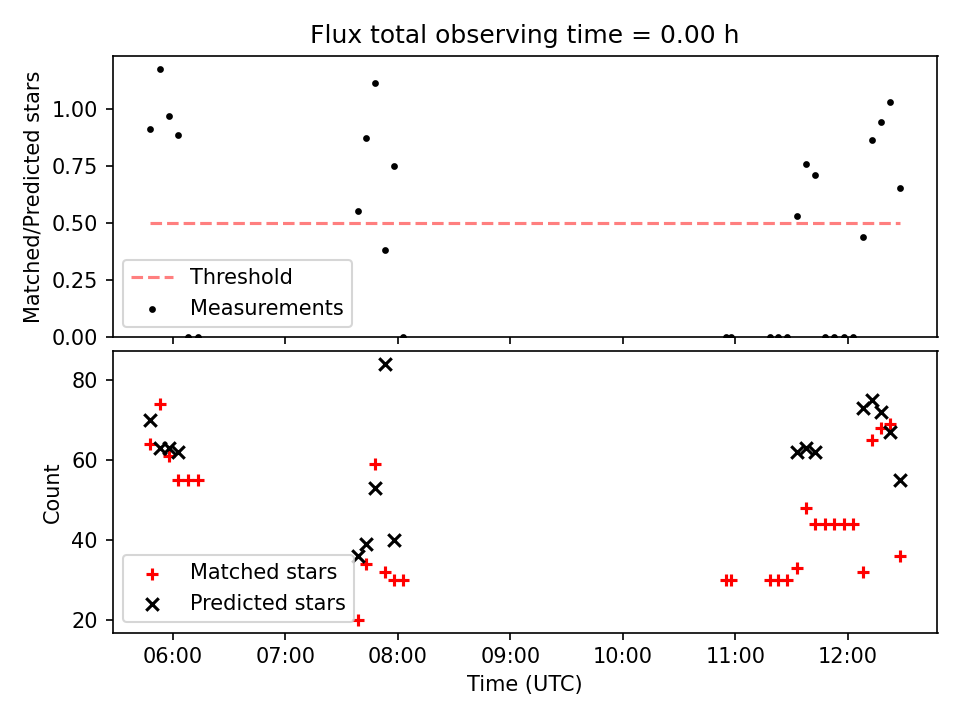 Flux total observing time = 0.00 h

Matched/Predicted stars

1.00
0.75
0.50
0.25
0.00

Threshold
Measurements

Count

80
60
40
20

Matched stars
Predicted stars

06:00
07:00
08:00
09:00
10:00
11:00
12:00

Time (UTC)